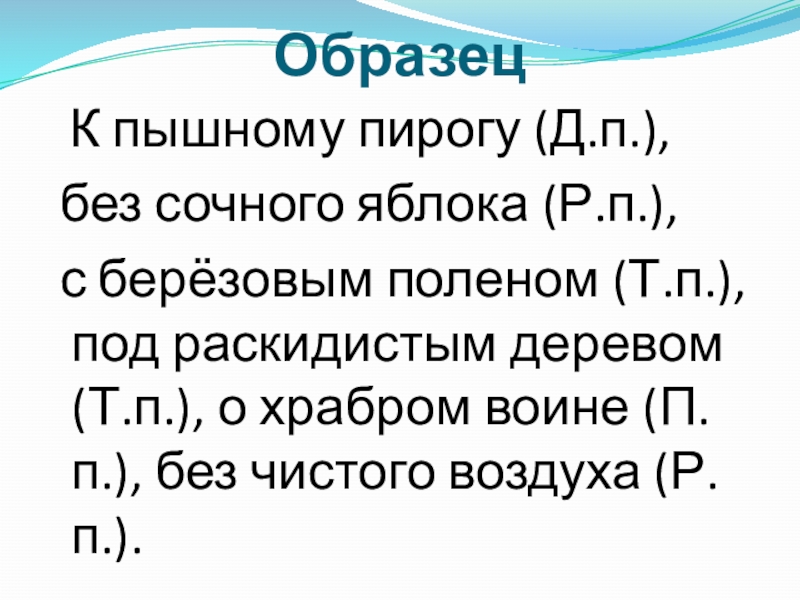 Образец

К пышному пирогу (Д.п.),

без сочного яблока (Р.п.),

с берёзовым поленом (Т.п.),

под раскидистым деревом (Т.п.), о храбром воине (П. п.), без чистого воздуха (Р. п.).